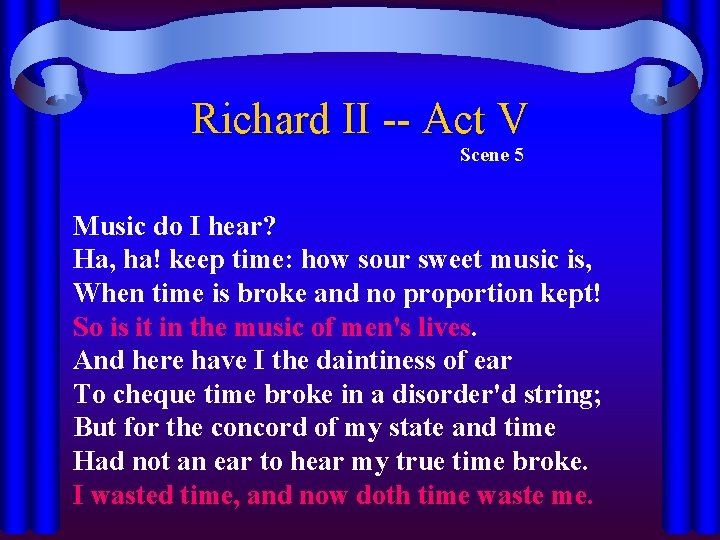 Richard II -- Act V
Scene 5

Music do I hear?
Ha, ha! keep time: how sour sweet music is,
When time is broke and no proportion kept!
So is it in the music of men's lives.
And here have I the daintiness of ear
To cheque time broke in a disorder'd string;
But for the concord of my state and time
Had not an ear to hear my true time broke.
I wasted time, and now doth time waste me.